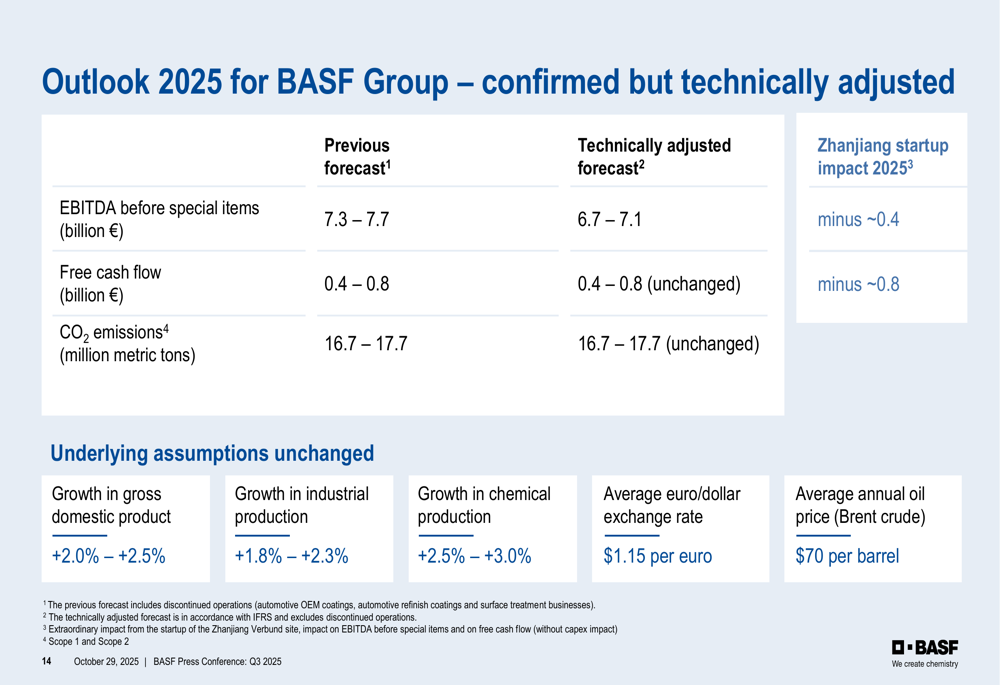 Outlook 2025 for BASF Group – confirmed but technically adjusted

| | Previous forecast$^1$ | Technically adjusted forecast$^2$ | Zhanjiang startup impact 2025$^3$ |
|---|---|---|---|
| EBITDA before special items (billion €) | 7.3 – 7.7 | 6.7 – 7.1 | minus ~0.4 |
| Free cash flow (billion €) | 0.4 – 0.8 | 0.4 – 0.8 (unchanged) | minus ~0.8 |
| $CO_2$ emissions$^4$ (million metric tons) | 16.7 – 17.7 | 16.7 – 17.7 (unchanged) | |

Underlying assumptions unchanged

Growth in gross domestic product
+2.0% – +2.5%

Growth in industrial production
+1.8% – +2.3%

Growth in chemical production
+2.5% – +3.0%

Average euro/dollar exchange rate
$1.15 per euro

Average annual oil price (Brent crude)
$70 per barrel

$^1$ The previous forecast includes discontinued operations (automotive OEM coatings, automotive refinish coatings and surface treatment businesses).
$^2$ The technically adjusted forecast is in accordance with IFRS and excludes discontinued operations.
$^3$ Extraordinary impact from the startup of the Zhanjiang Verbund site, impact on EBITDA before special items and on free cash flow (without capex impact)
$^4$ Scope 1 and Scope 2

14 October 29, 2025 | BASF Press Conference: Q3 2025

BASF
We create chemistry